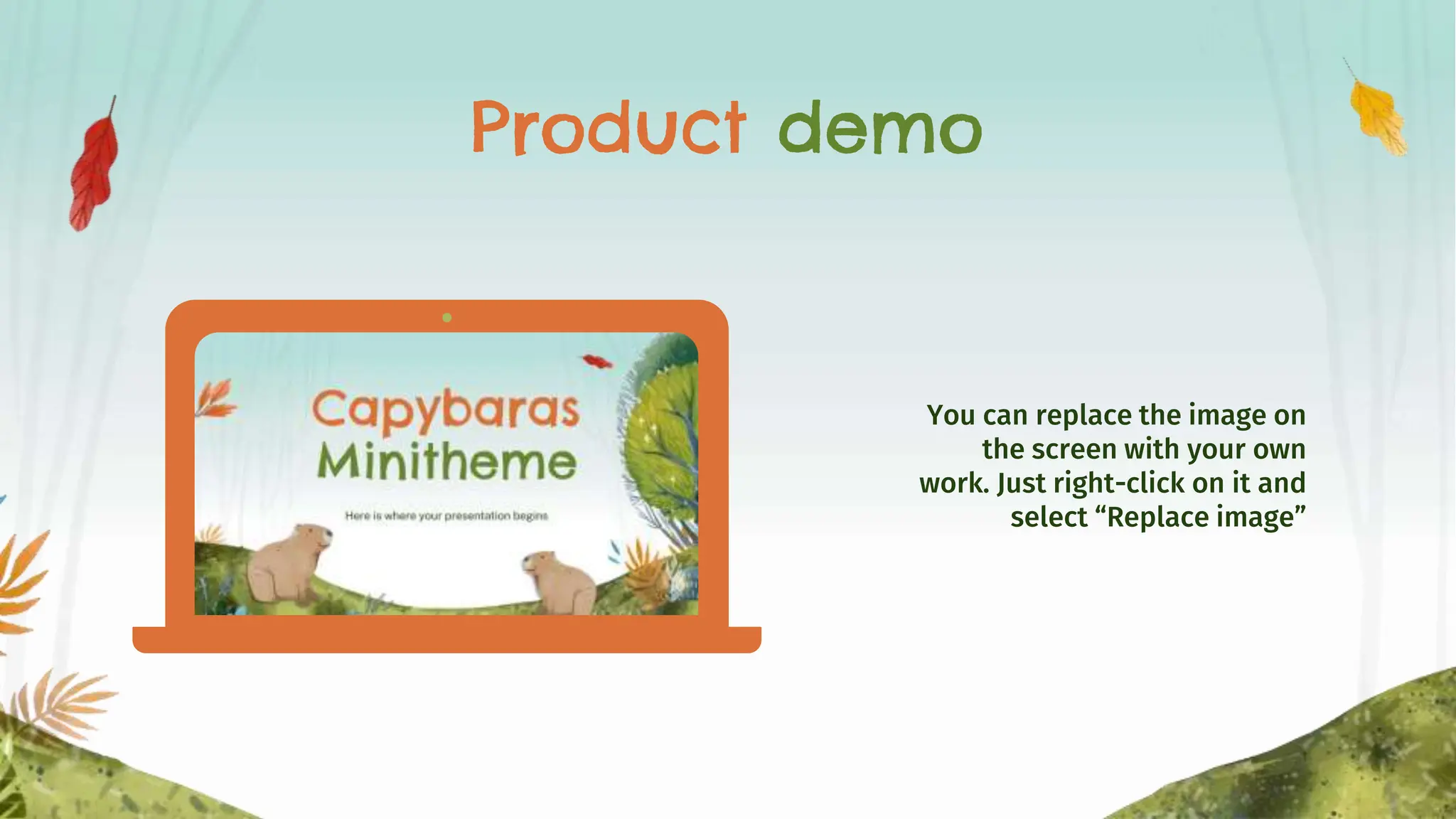 Product demo

Capybaras Minitheme

Here is where your presentation begins

You can replace the image on the screen with your own work. Just right-click on it and select “Replace image”